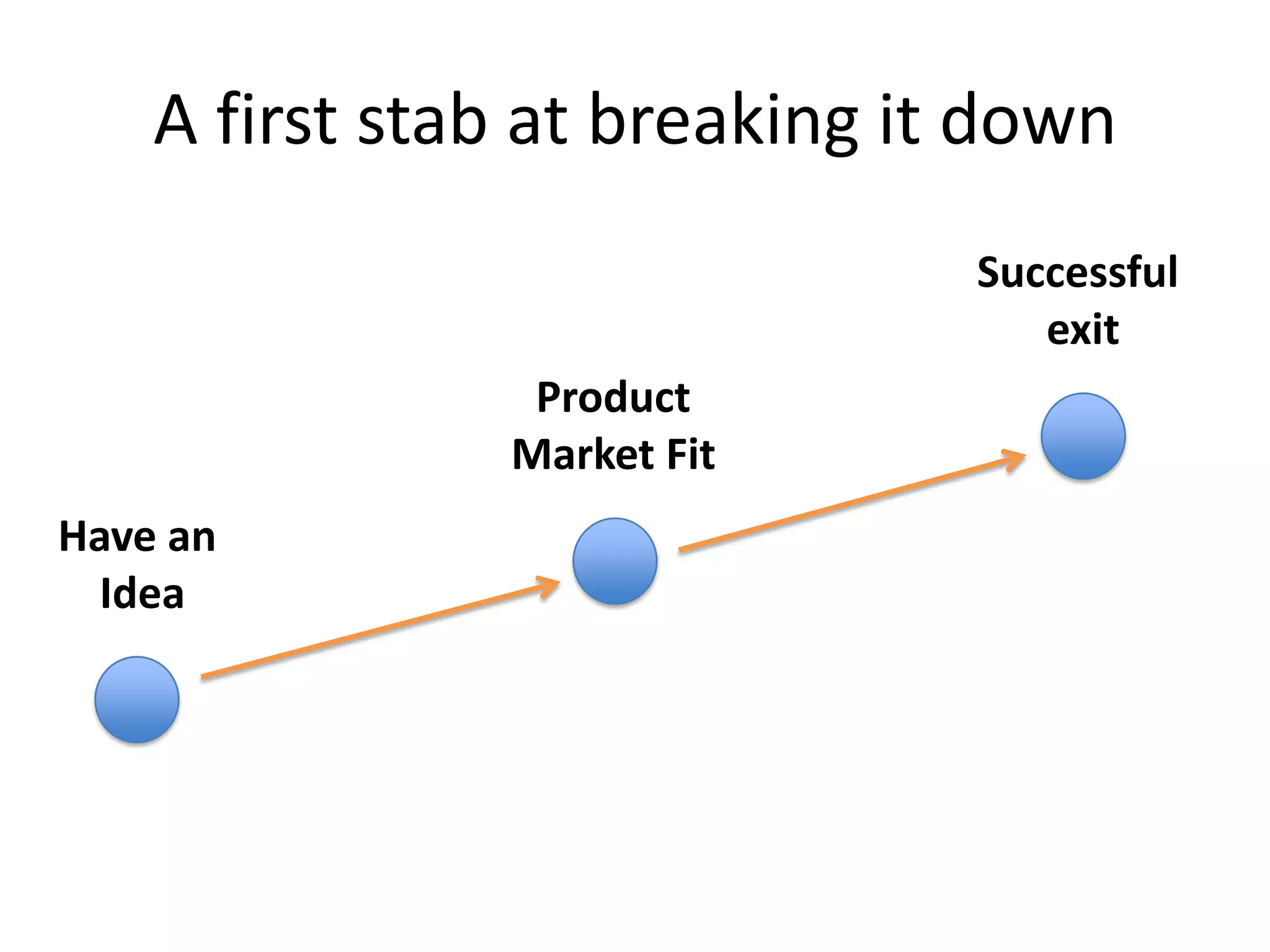 A first stab at breaking it down

Have an Idea

Product Market Fit

Successful exit